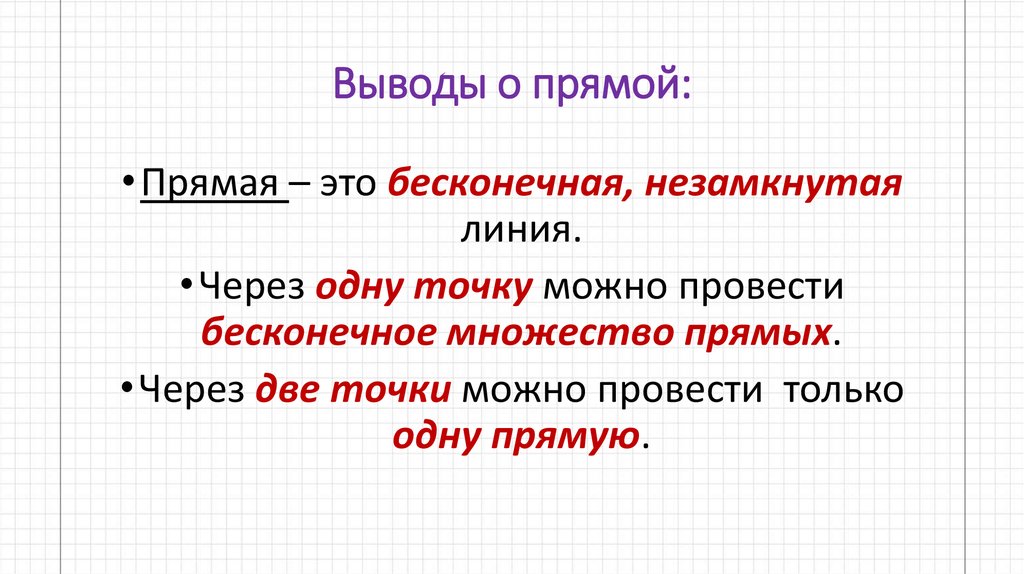 Выводы о прямой:

•Прямая – это бесконечная, незамкнутая линия.

•Через одну точку можно провести бесконечное множество прямых.

•Через две точки можно провести только одну прямую.